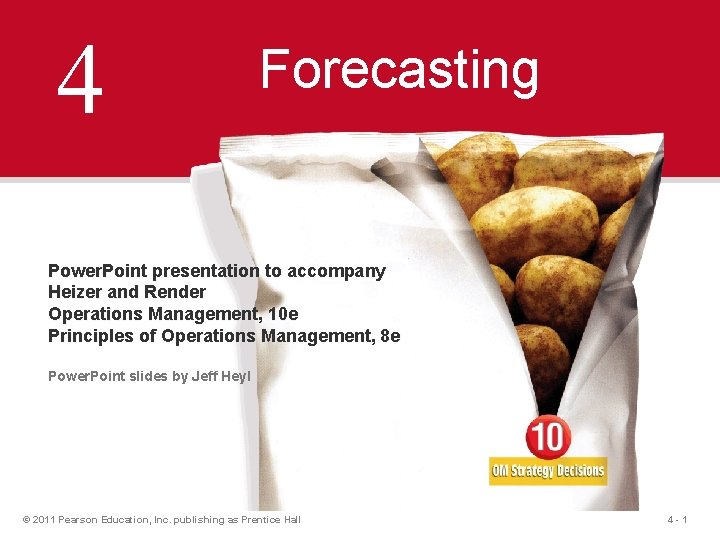 4

Forecasting

PowerPoint presentation to accompany
Heizer and Render
Operations Management, 10e
Principles of Operations Management, 8e

PowerPoint slides by Jeff Heyl

10

OM Strategy Decisions

© 2011 Pearson Education, Inc. publishing as Prentice Hall

4 - 1